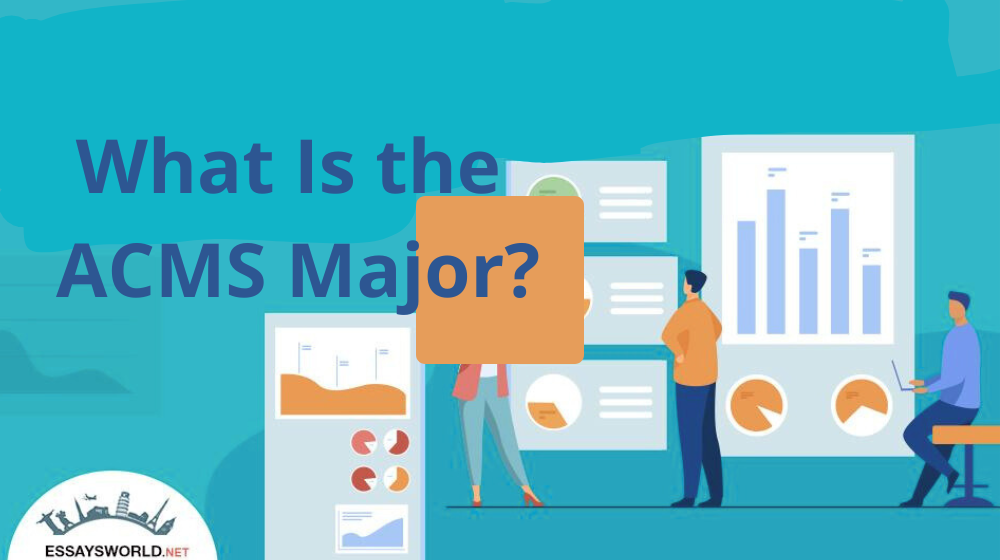 What Is the ACMS Major?

ESSAYSWORLD.NET